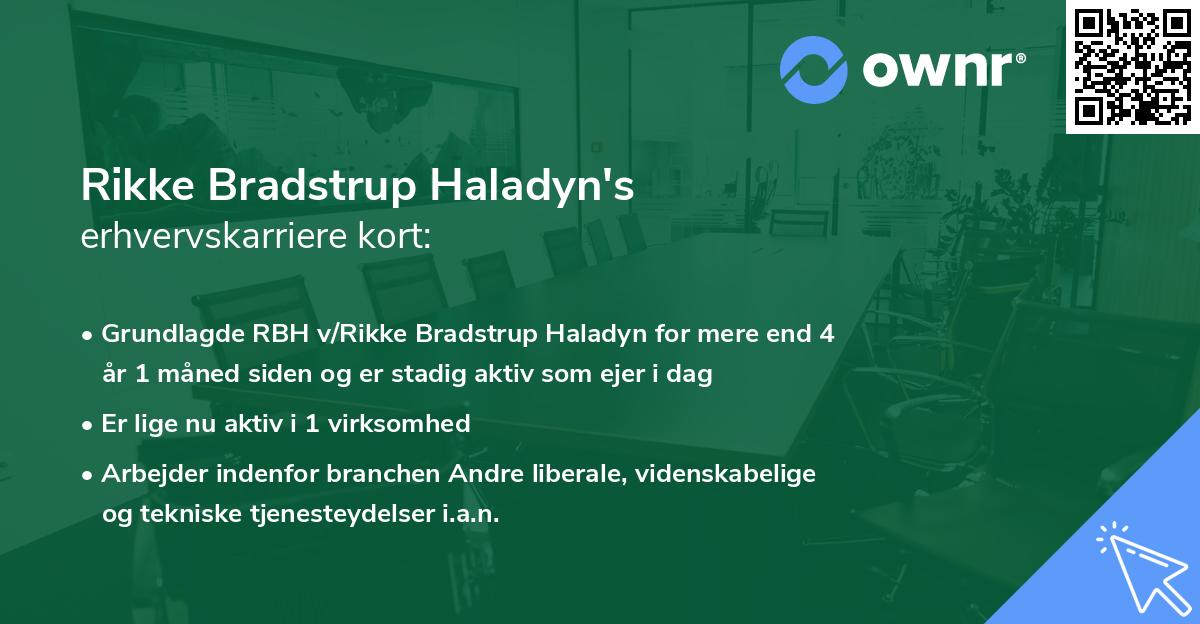 ownr®

Rikke Bradstrup Haladyn's
erhvervskarriere kort:

• Grundlagde RBH v/Rikke Bradstrup Haladyn for mere end 4 år 1 måned siden og er stadig aktiv som ejer i dag

• Er lige nu aktiv i 1 virksomhed

• Arbejder indenfor branchen Andre liberale, videnskabelige og tekniske tjenesteydelser i.a.n.